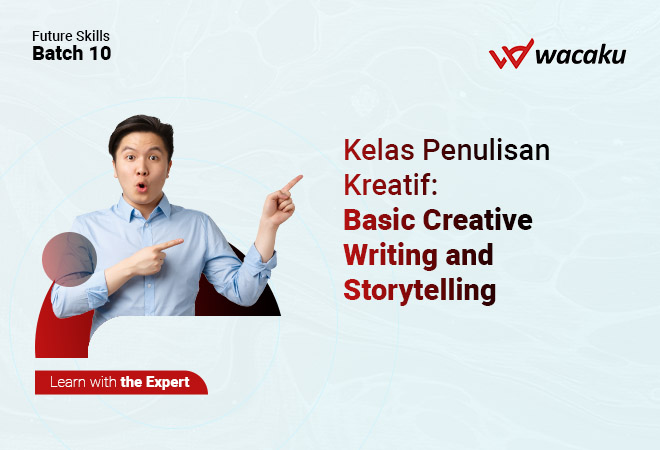 Future Skills
Batch 10

wacaku

Kelas Penulisan Kreatif: Basic Creative Writing and Storytelling

Learn with the Expert